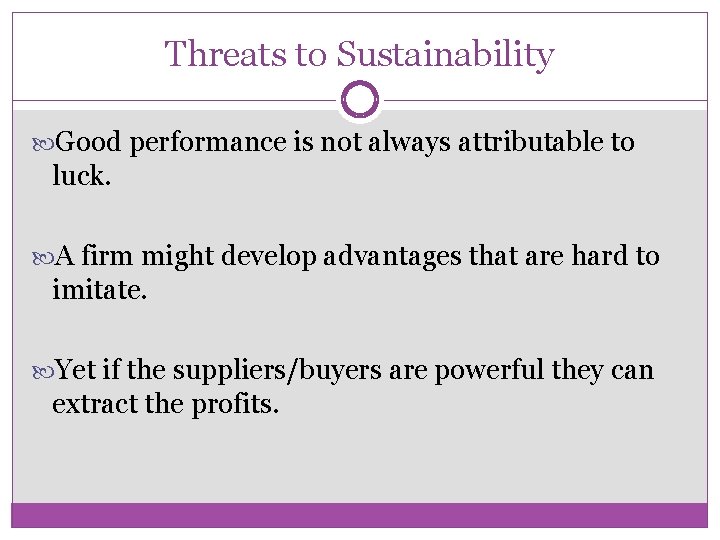 Threats to Sustainability

Good performance is not always attributable to luck.

A firm might develop advantages that are hard to imitate.

Yet if the suppliers/buyers are powerful they can extract the profits.